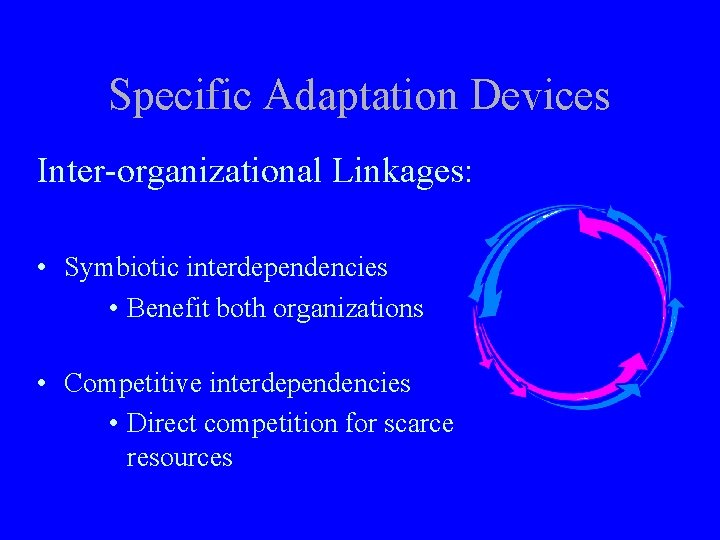 Specific Adaptation Devices

Inter-organizational Linkages:

• Symbiotic interdependencies
  • Benefit both organizations

• Competitive interdependencies
  • Direct competition for scarce resources